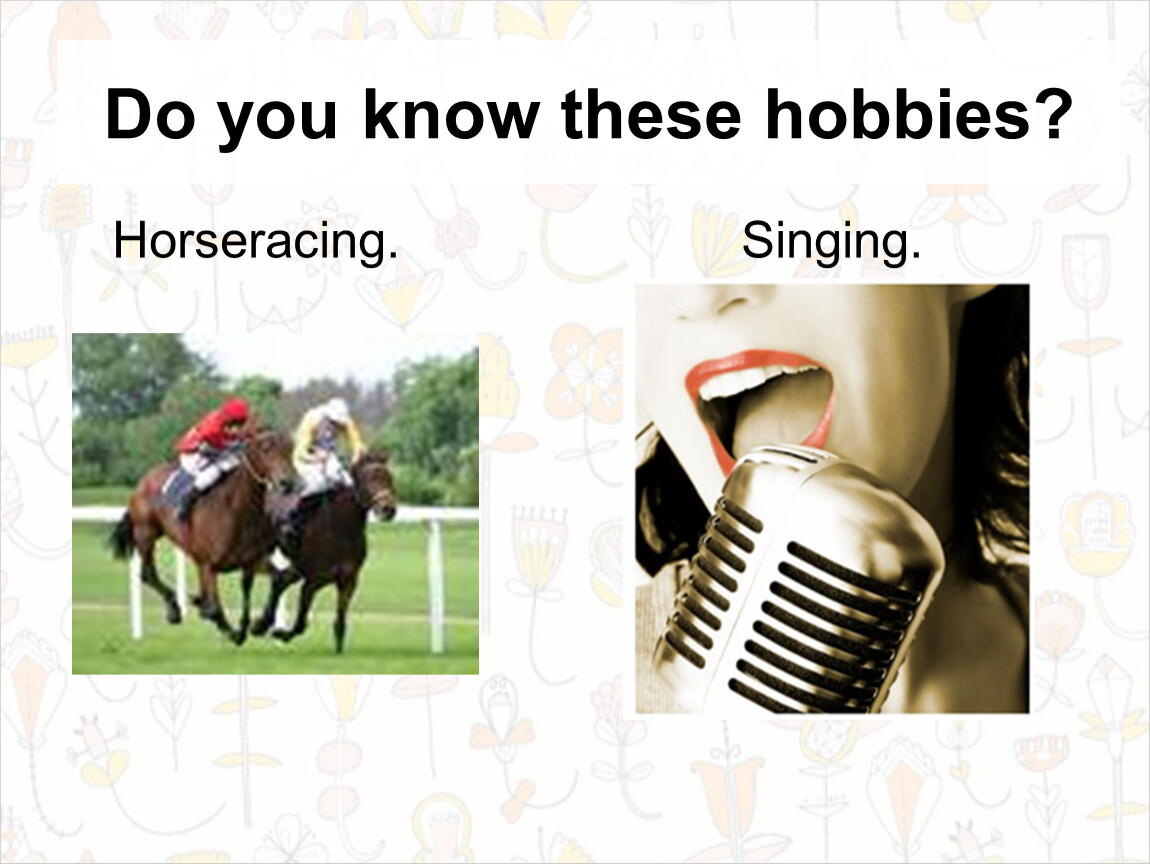 Do you know these hobbies?

Horseracing.

Singing.